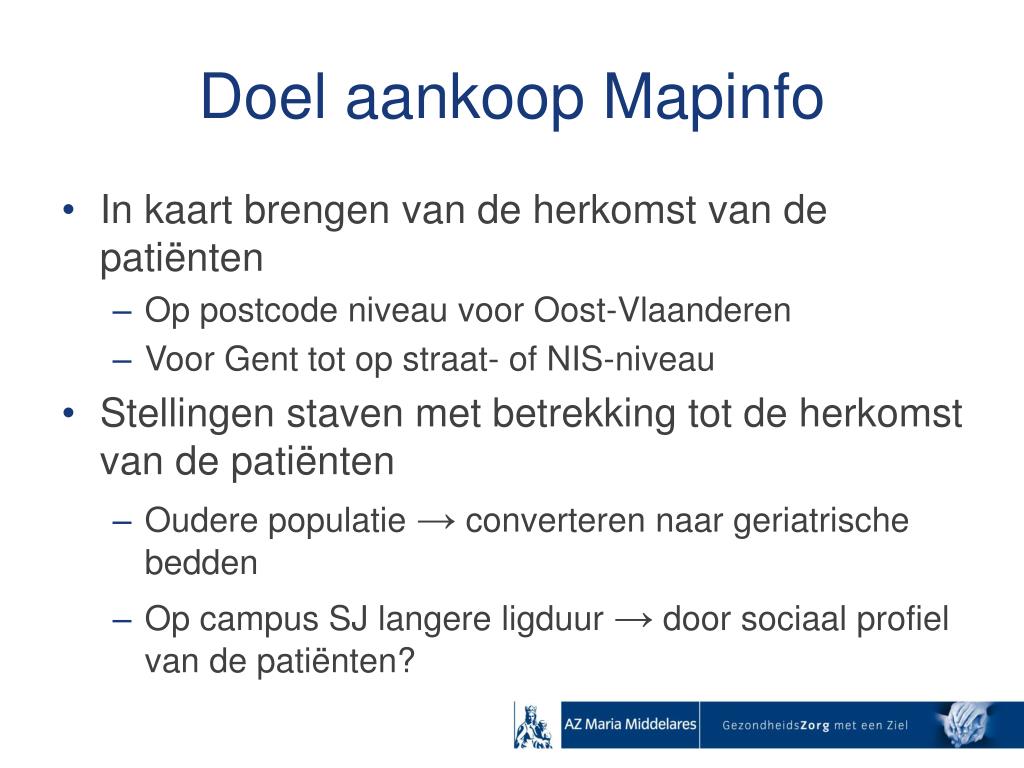 Doel aankoop Mapinfo

• In kaart brengen van de herkomst van de patiënten
– Op postcode niveau voor Oost-Vlaanderen
– Voor Gent tot op straat- of NIS-niveau

• Stellingen staven met betrekking tot de herkomst van de patiënten
– Oudere populatie → converteren naar geriatrische bedden
– Op campus SJ langere ligduur → door sociaal profiel van de patiënten?

AZ Maria Middelares
GezondheidsZorg met een Ziel